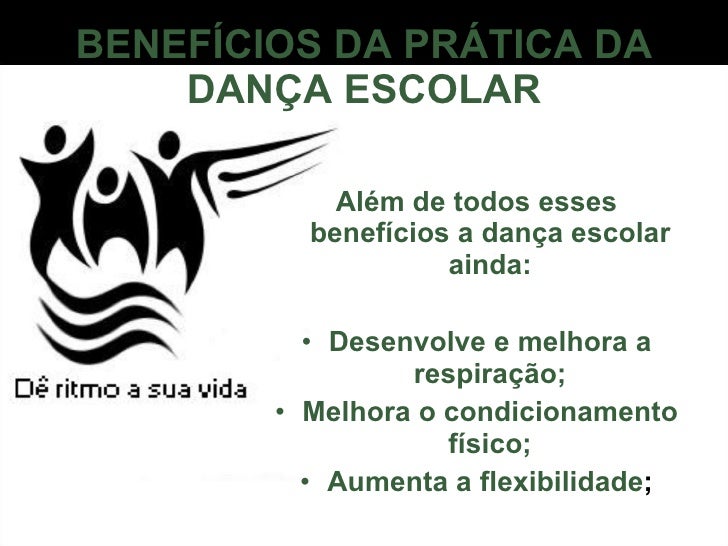 BENEFÍCIOS DA PRÁTICA DA DANÇA ESCOLAR

Dê ritmo a sua vida

Além de todos esses benefícios a dança escolar ainda:

• Desenvolve e melhora a respiração;
• Melhora o condicionamento físico;
• Aumenta a flexibilidade;